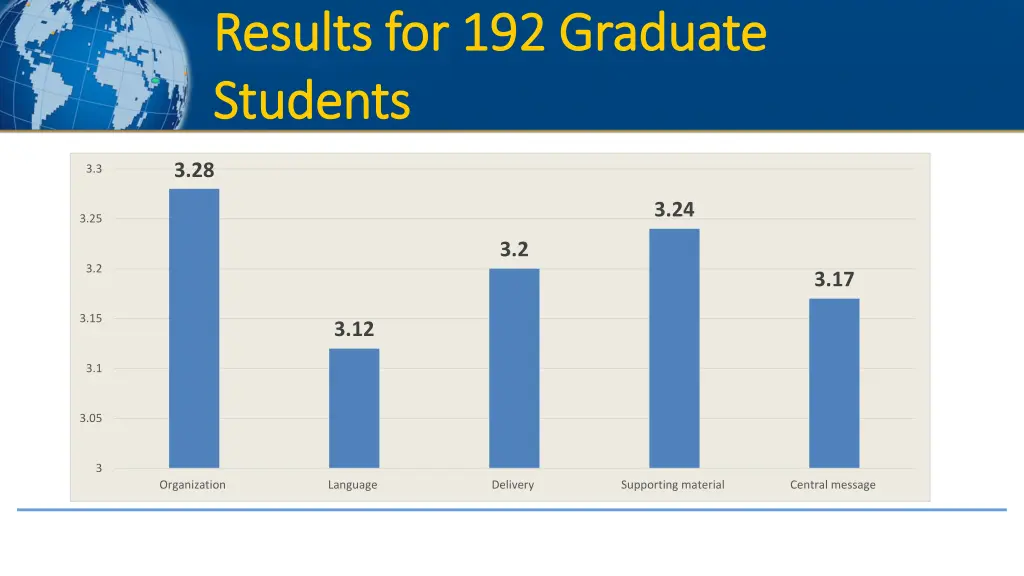 Results for 192 Graduate Students

3.3
3.25
3.2
3.15
3.1
3.05
3

3.28
3.12
3.2
3.24
3.17

Organization
Language
Delivery
Supporting material
Central message